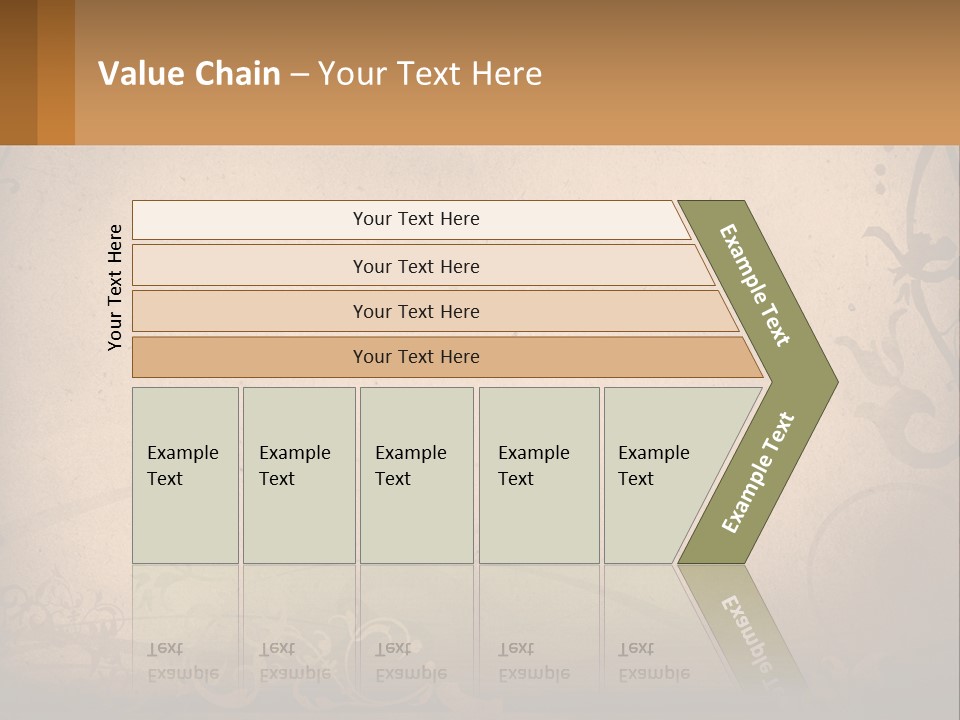 Value Chain – Your Text Here

Your Text Here

Your Text Here

Your Text Here

Your Text Here

Your Text Here

Example Text

Example Text

Example Text

Example Text

Example Text

Example Text

Example Text